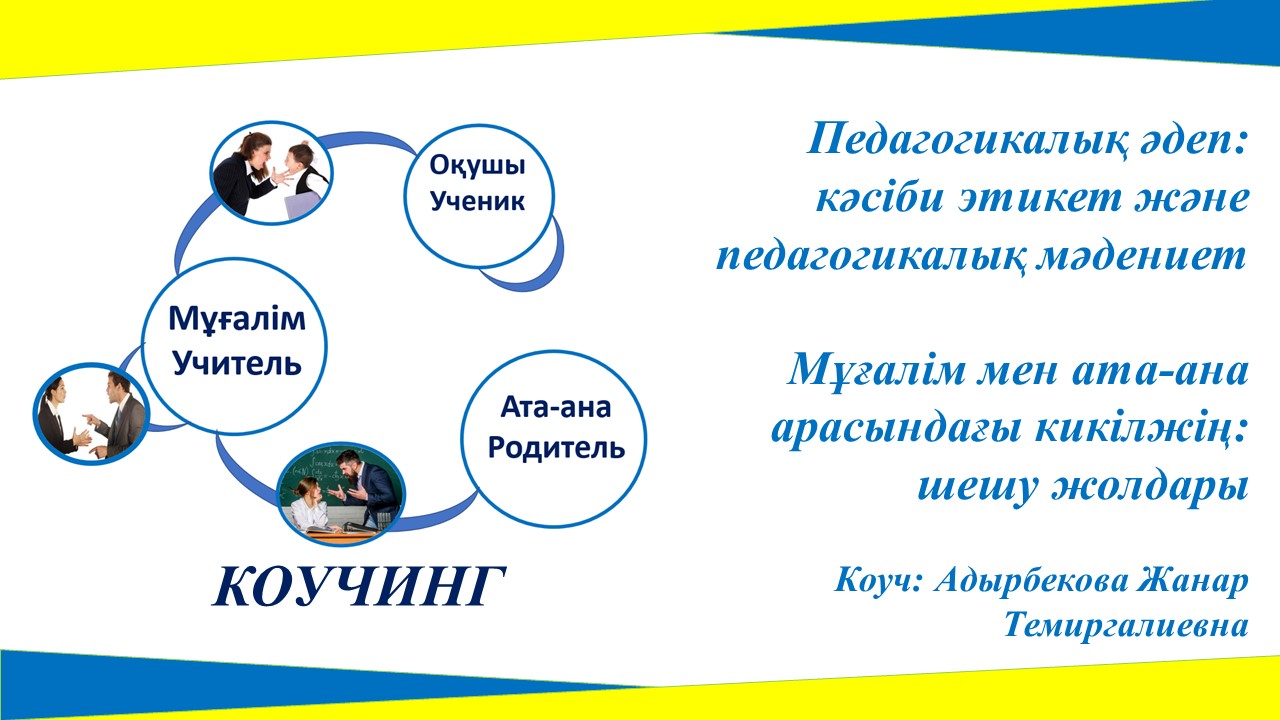 Оқушы
Ученик

Мұғалім
Учитель

Ата-ана
Родитель

КОУЧИНГ

Педагогикалық әдеп: кәсіби этикет және педагогикалық мәдениет

Мұғалім мен ата-ана арасындағы кикілжің: шешу жолдары

Коуч: Адырбекова Жанар Темиргалиевна